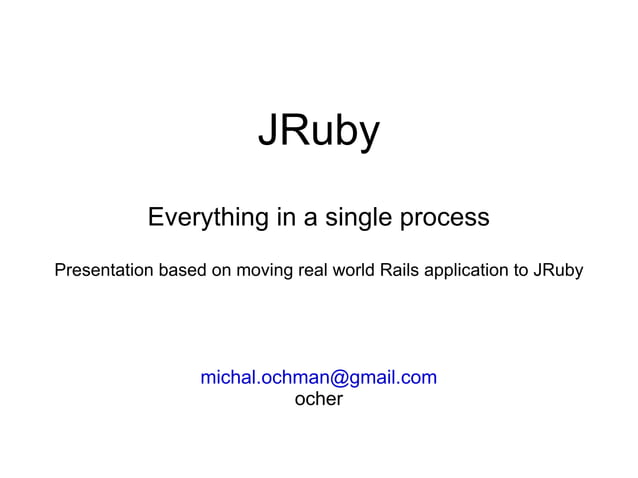 JRuby

Everything in a single process

Presentation based on moving real world Rails application to JRuby

michal.ochman@gmail.com
ocher